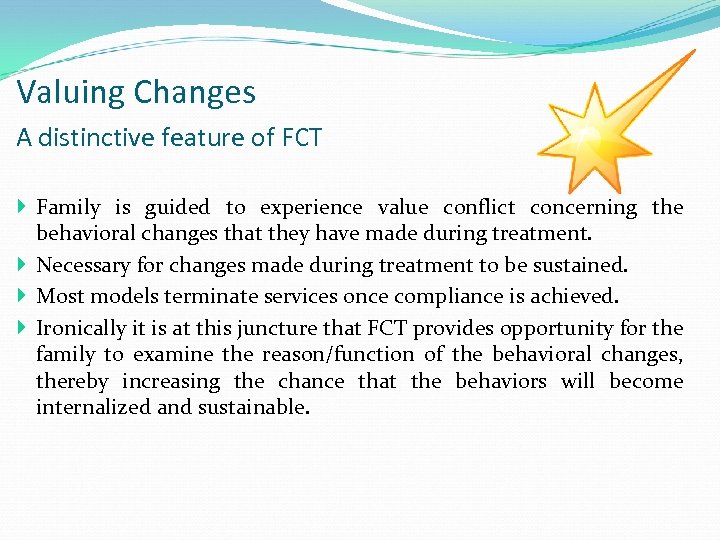 Valuing Changes
A distinctive feature of FCT

Family is guided to experience value conflict concerning the behavioral changes that they have made during treatment.

Necessary for changes made during treatment to be sustained.

Most models terminate services once compliance is achieved.

Ironically it is at this juncture that FCT provides opportunity for the family to examine the reason/function of the behavioral changes, thereby increasing the chance that the behaviors will become internalized and sustainable.